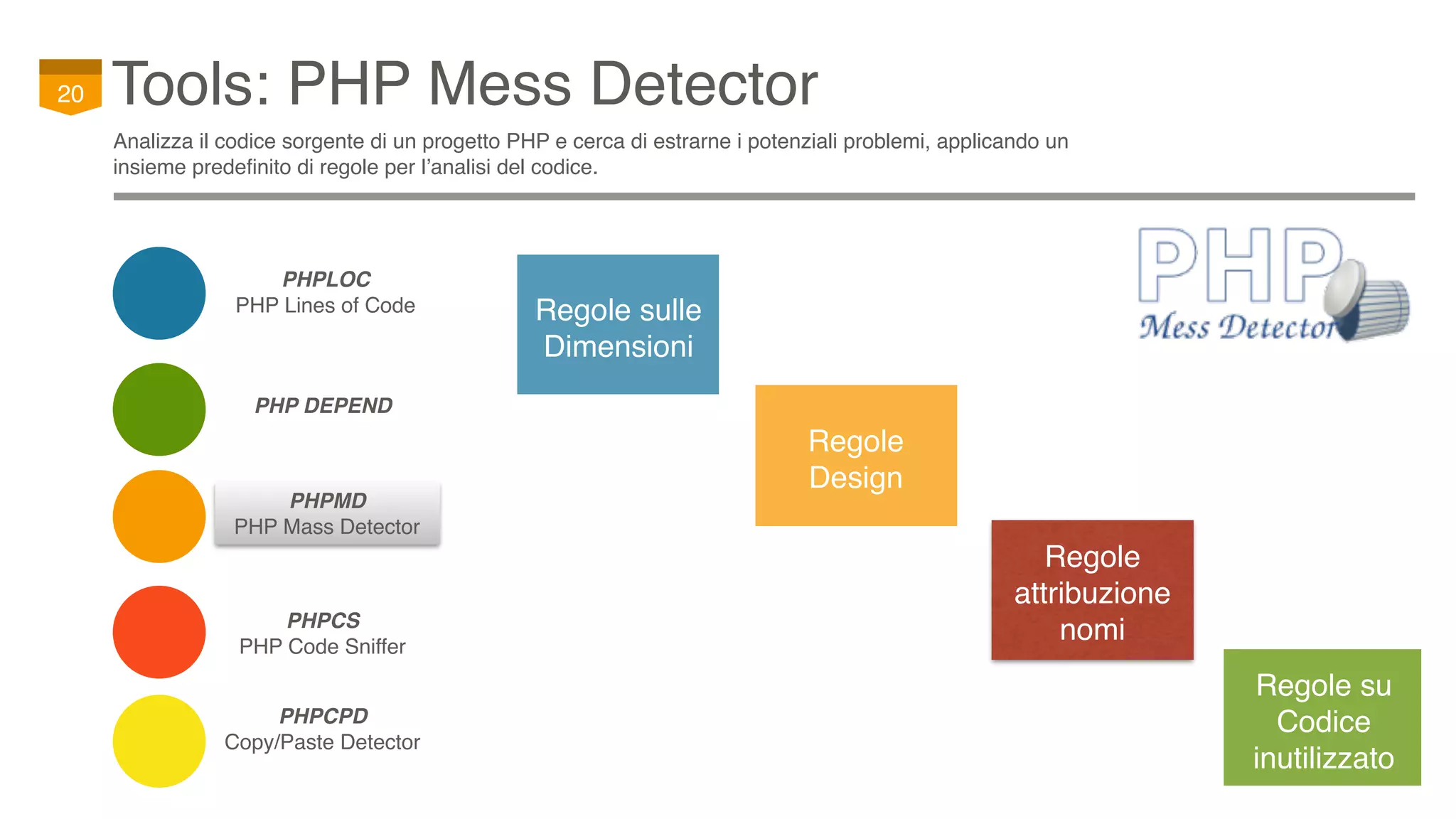 20

Tools: PHP Mess Detector

Analizza il codice sorgente di un progetto PHP e cerca di estrarne i potenziali problemi, applicando un insieme predefinito di regole per l'analisi del codice.

PHPLOC
PHP Lines of Code

PHP DEPEND

PHPMD
PHP Mass Detector

PHPCS
PHP Code Sniffer

PHPCPD
Copy/Paste Detector

Regole sulle Dimensioni

Regole Design

Regole attribuzione nomi

Regole su Codice inutilizzato

PHP
Mess Detector